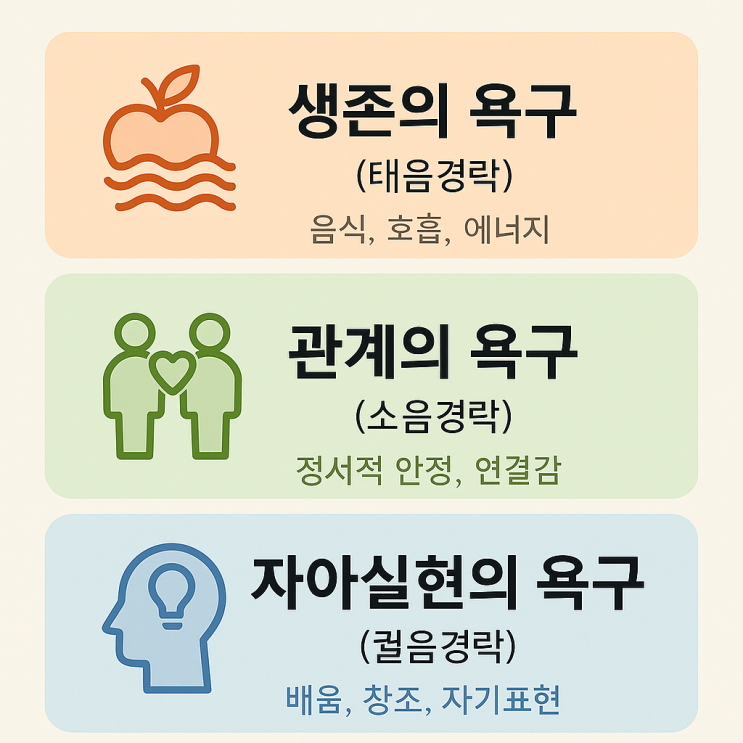 생존의 욕구
(태음경락)
음식, 호흡, 에너지

관계의 욕구
(소음경락)
정서적 안정, 연결감

자아실현의 욕구
(궐음경락)
배움, 창조, 자기표현